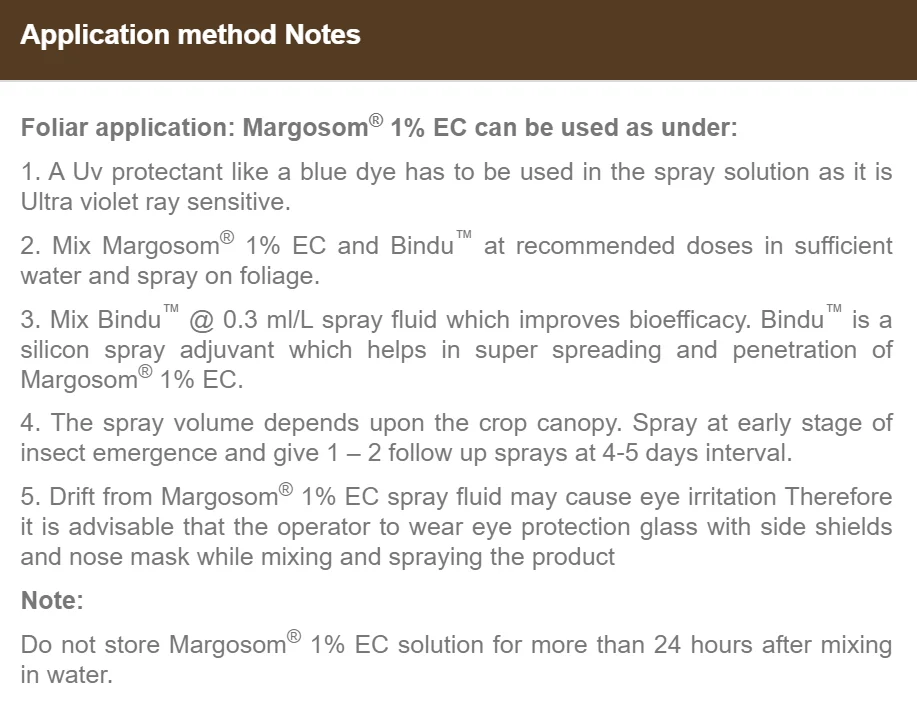 Application method Notes

Foliar application: Margosom® 1% EC can be used as under:

1. A Uv protectant like a blue dye has to be used in the spray solution as it is Ultra violet ray sensitive.

2. Mix Margosom® 1% EC and Bindu™ at recommended doses in sufficient water and spray on foliage.

3. Mix Bindu™ @ 0.3 ml/L spray fluid which improves bioefficacy. Bindu™ is a silicon spray adjuvant which helps in super spreading and penetration of Margosom® 1% EC.

4. The spray volume depends upon the crop canopy. Spray at early stage of insect emergence and give 1 – 2 follow up sprays at 4-5 days interval.

5. Drift from Margosom® 1% EC spray fluid may cause eye irritation Therefore it is advisable that the operator to wear eye protection glass with side shields and nose mask while mixing and spraying the product

Note:

Do not store Margosom® 1% EC solution for more than 24 hours after mixing in water.